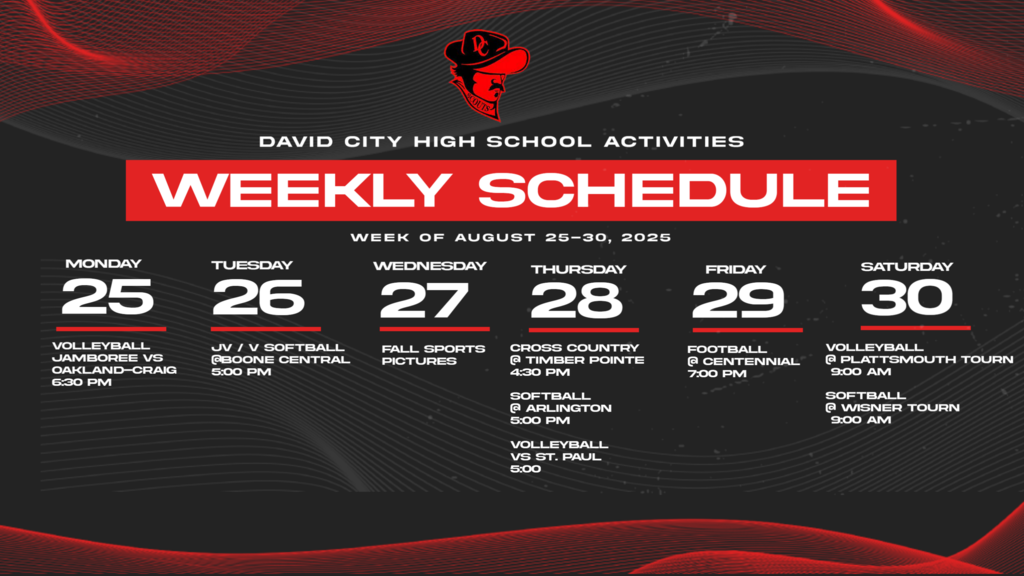 DC

DAVID CITY HIGH SCHOOL ACTIVITIES

WEEKLY SCHEDULE

WEEK OF AUGUST 25-30, 2025

MONDAY
25
VOLLEYBALL JAMBOREE VS OAKLAND-CRAIG 6:30 PM

TUESDAY
26
JV / V SOFTBALL @BOONE CENTRAL 5:00 PM

WEDNESDAY
27
FALL SPORTS PICTURES

THURSDAY
28
CROSS COUNTRY @ TIMBER POINTE 4:30 PM

SOFTBALL @ ARLINGTON 5:00 PM

VOLLEYBALL VS ST. PAUL 5:00

FRIDAY
29
FOOTBALL @ CENTENNIAL 7:00 PM

SATURDAY
30
VOLLEYBALL @ PLATTSMOUTH TOURN 9:00 AM

SOFTBALL @ WISNER TOURN 9:00 AM